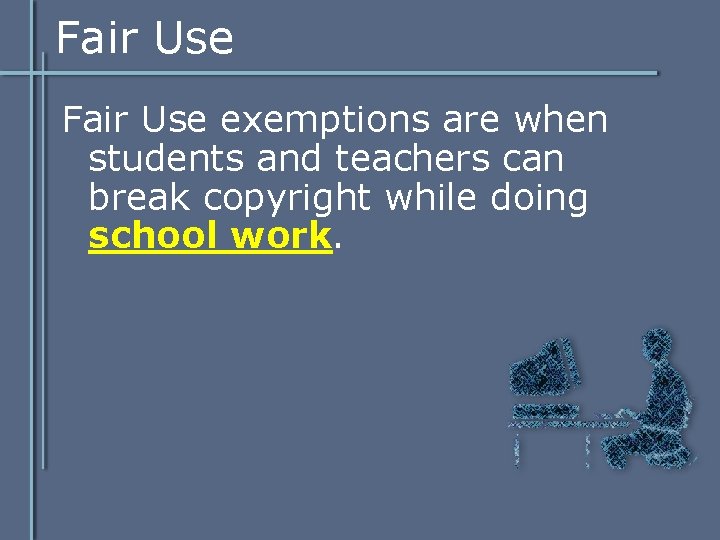 Fair Use

Fair Use exemptions are when students and teachers can break copyright while doing school work.